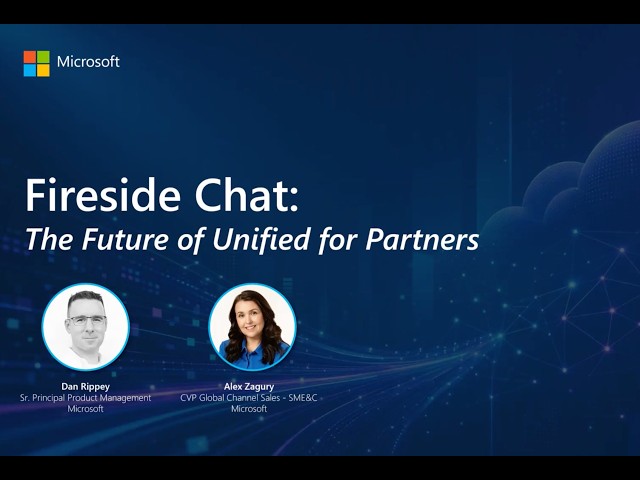 Microsoft

Fireside Chat:
The Future of Unified for Partners

Dan Rippey
Sr. Principal Product Management
Microsoft

Alex Zagury
CVP Global Channel Sales - SME&C
Microsoft